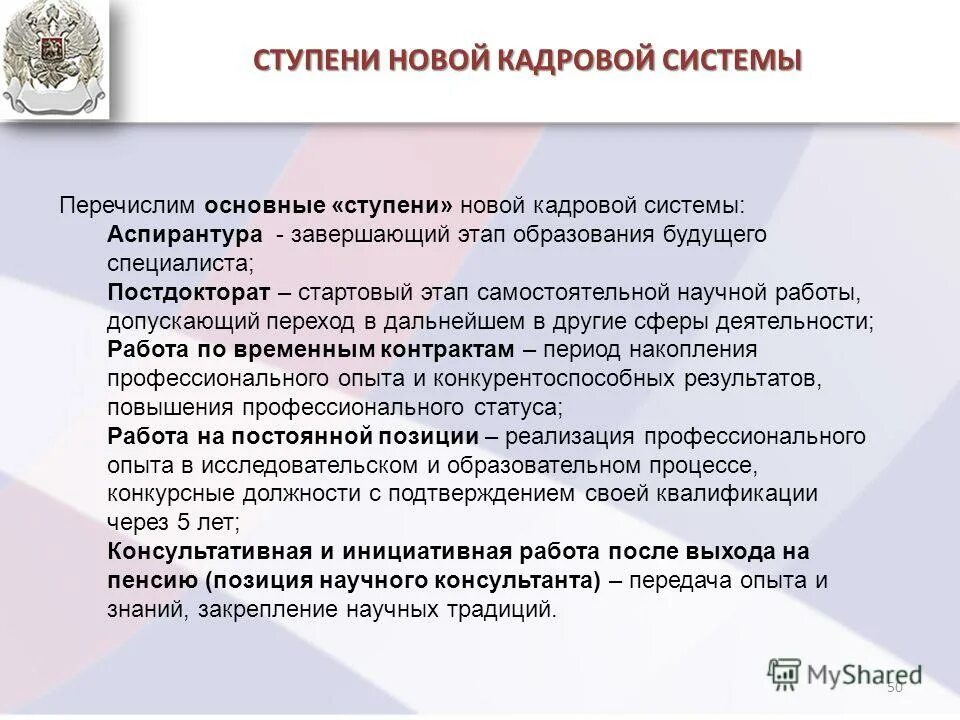 СТУПЕНИ НОВОЙ КАДРОВОЙ СИСТЕМЫ

Перечислим основные «ступени» новой кадровой системы:

Аспирантура - завершающий этап образования будущего специалиста;

Постдокторат – стартовый этап самостоятельной научной работы, допускающий переход в дальнейшем в другие сферы деятельности;

Работа по временным контрактам – период накопления профессионального опыта и конкурентоспособных результатов, повышения профессионального статуса;

Работа на постоянной позиции – реализация профессионального опыта в исследовательском и образовательном процессе, конкурсные должности с подтверждением своей квалификации через 5 лет;

Консультативная и инициативная работа после выхода на пенсию (позиция научного консультанта) – передача опыта и знаний, закрепление научных традиций.

MyShared

50